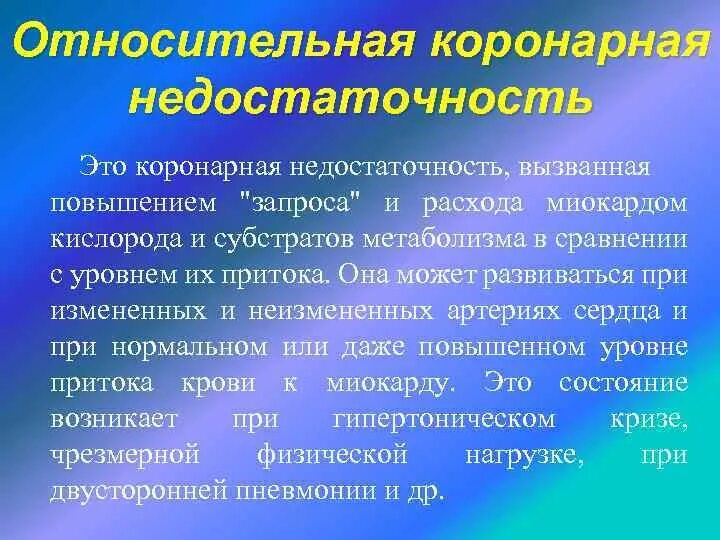 Относительная коронарная недостаточность

Это коронарная недостаточность, вызванная повышением "запроса" и расхода миокардом кислорода и субстратов метаболизма в сравнении с уровнем их притока. Она может развиваться при измененных и неизмененных артериях сердца и при нормальном или даже повышенном уровне притока крови к миокарду. Это состояние возникает при гипертоническом кризе, чрезмерной физической нагрузке, при двусторонней пневмонии и др.